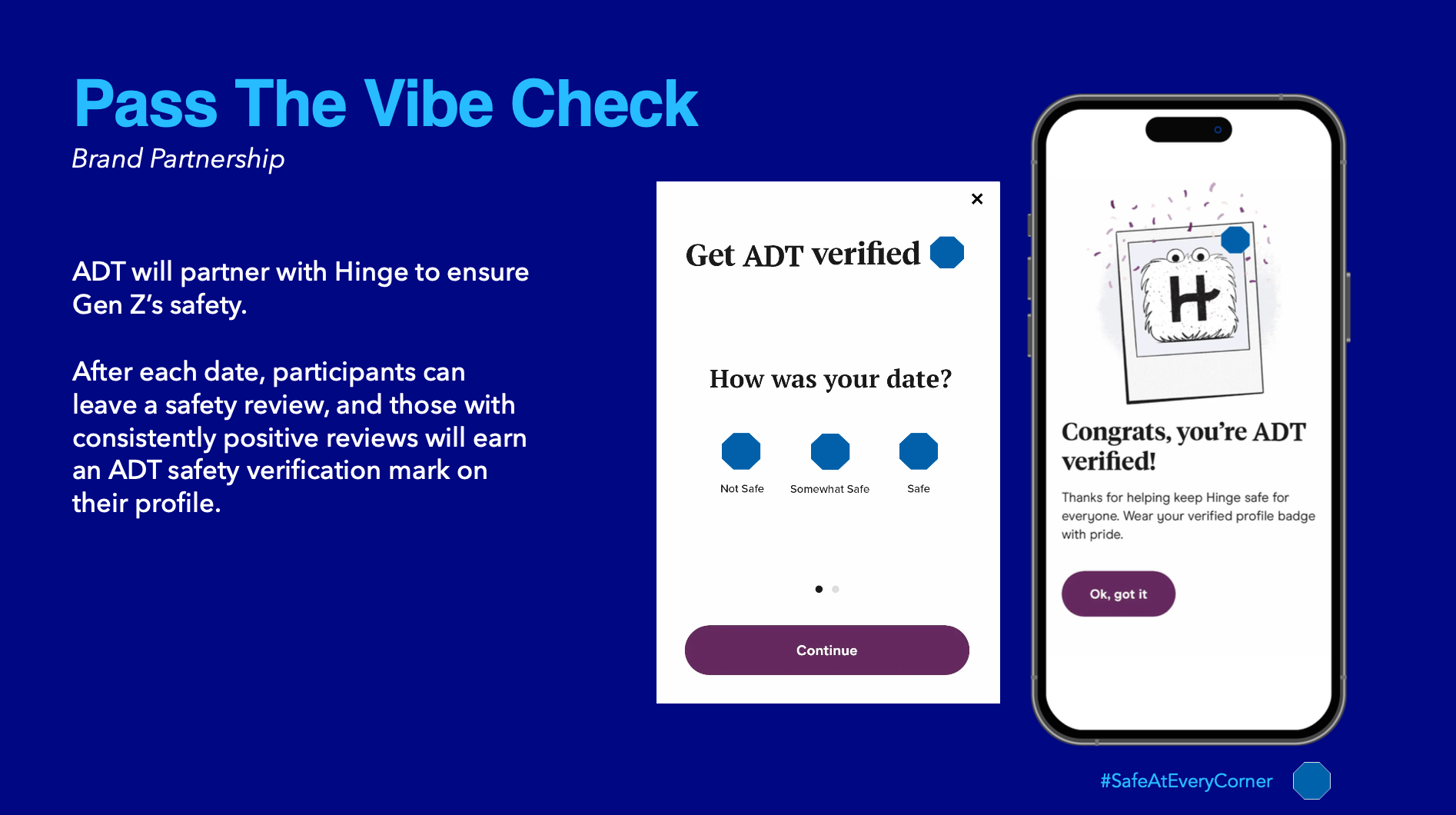 Pass The Vibe Check

Brand Partnership

ADT will partner with Hinge to ensure Gen Z's safety.

After each date, participants can leave a safety review, and those with consistently positive reviews will earn an ADT safety verification mark on their profile.

×

Get ADT verified

How was your date?

Not Safe

Somewhat Safe

Safe

Continue

H

Congrats, you're ADT verified!

Thanks for helping keep Hinge safe for everyone. Wear your verified profile badge with pride.

Ok, got it

#SafeAtEveryCorner